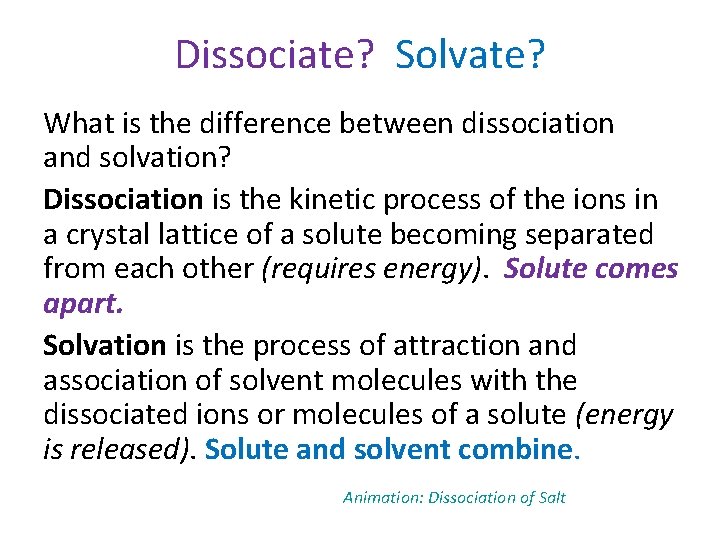 Dissociate? Solvate?

What is the difference between dissociation and solvation?

Dissociation is the kinetic process of the ions in a crystal lattice of a solute becoming separated from each other (requires energy). Solute comes apart.

Solvation is the process of attraction and association of solvent molecules with the dissociated ions or molecules of a solute (energy is released). Solute and solvent combine.

Animation: Dissociation of Salt